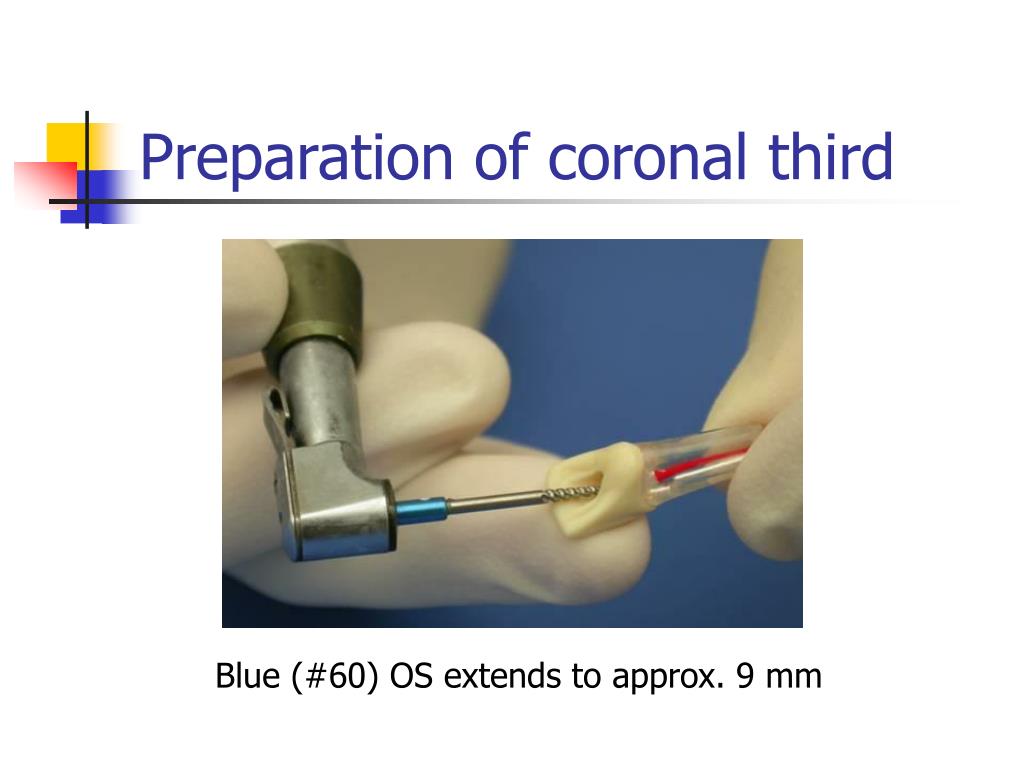 Preparation of coronal third

Blue (#60) OS extends to approx. 9 mm